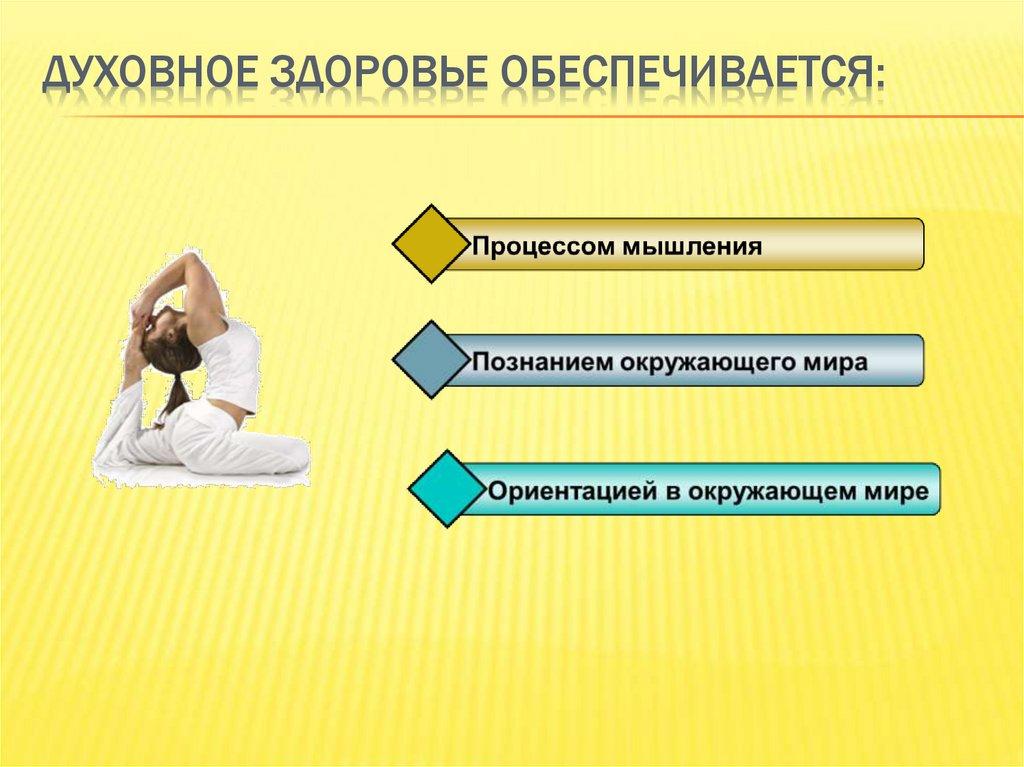 ДУХОВНОЕ ЗДОРОВЬЕ ОБЕСПЕЧИВАЕТСЯ:

Процессом мышления

Познанием окружающего мира

Ориентацией в окружающем мире